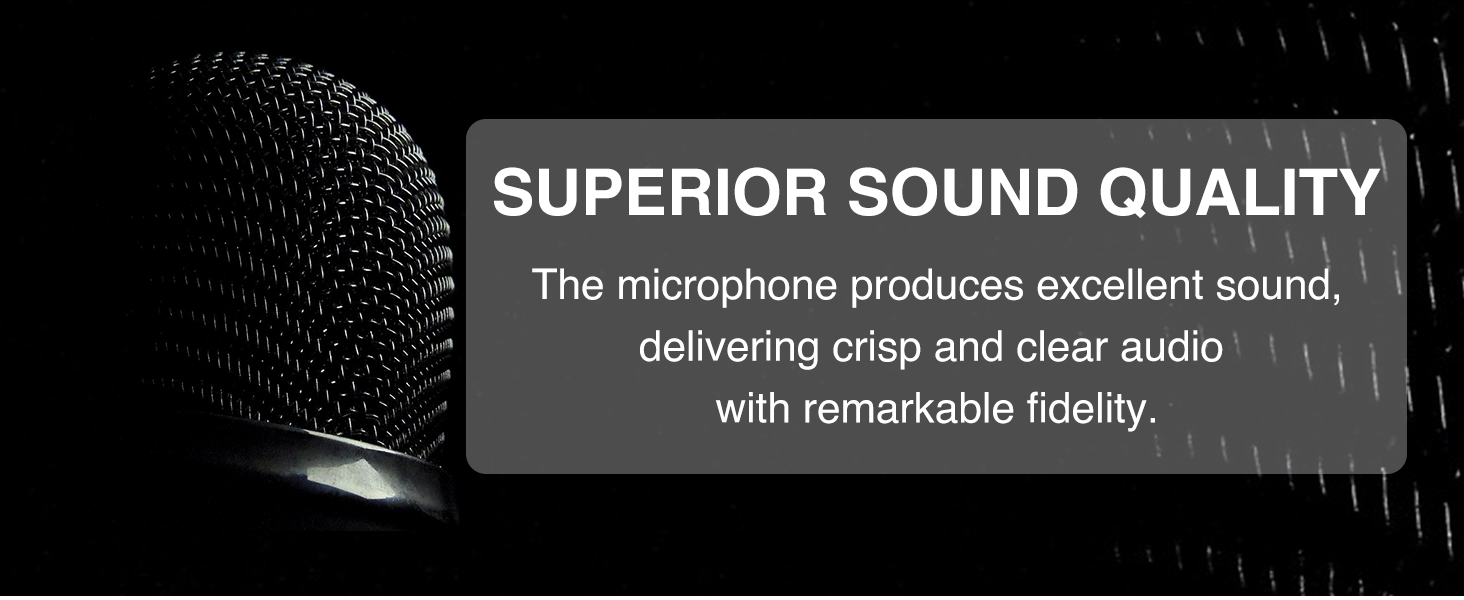 SUPERIOR SOUND QUALITY

The microphone produces excellent sound, delivering crisp and clear audio with remarkable fidelity.